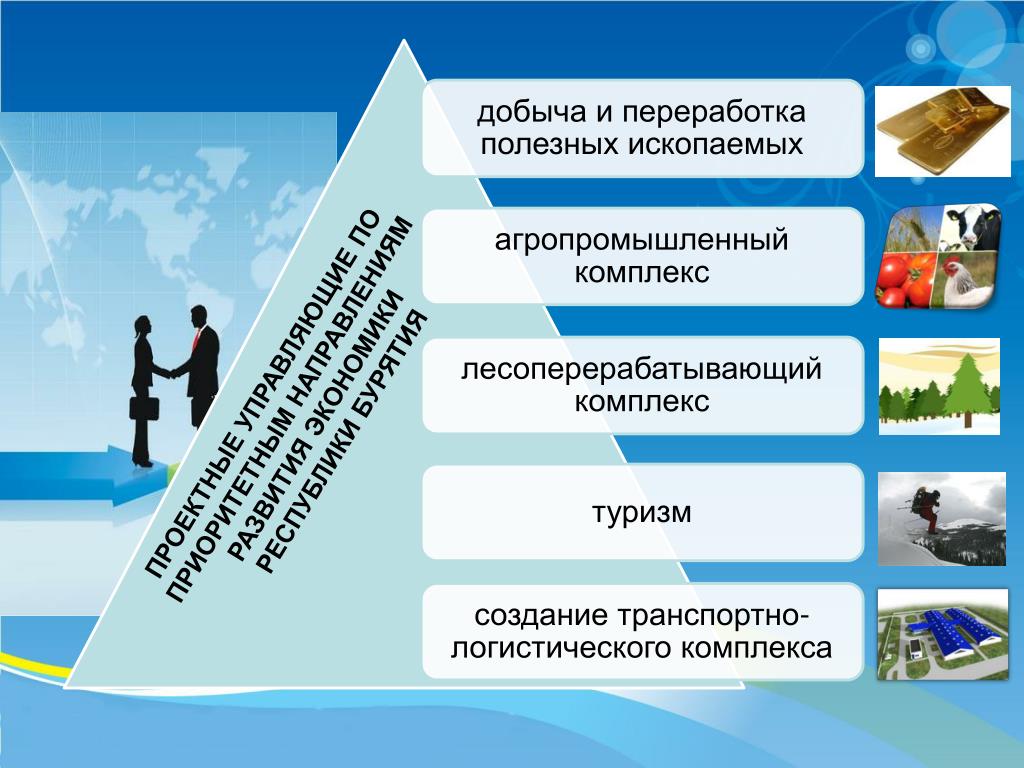 ПРОЕКТНЫЕ УПРАВЛЯЮЩИЕ ПО ПРИОРИТЕТНЫМ НАПРАВЛЕНИЯМ РАЗВИТИЯ ЭКОНОМИКИ РЕСПУБЛИКИ БУРЯТИЯ

добыча и переработка полезных ископаемых

агропромышленный комплекс

лесоперерабатывающий комплекс

туризм

создание транспортно-логистического комплекса